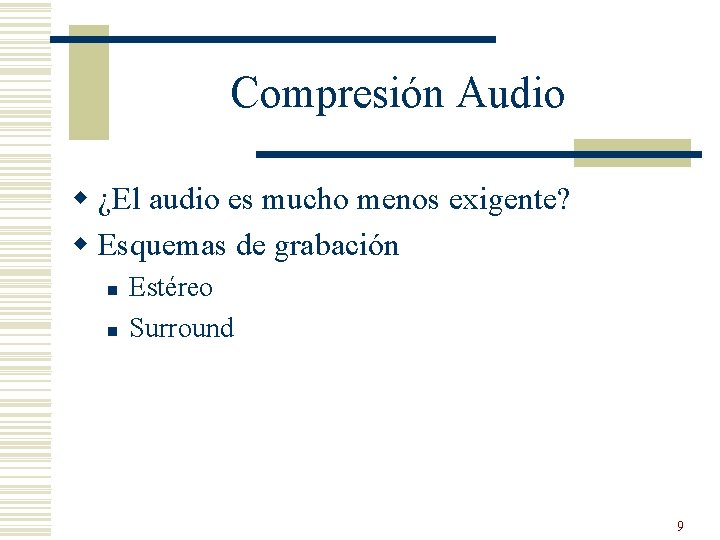 Compresión Audio

¿El audio es mucho menos exigente?
Esquemas de grabación
Estéreo
Surround

9